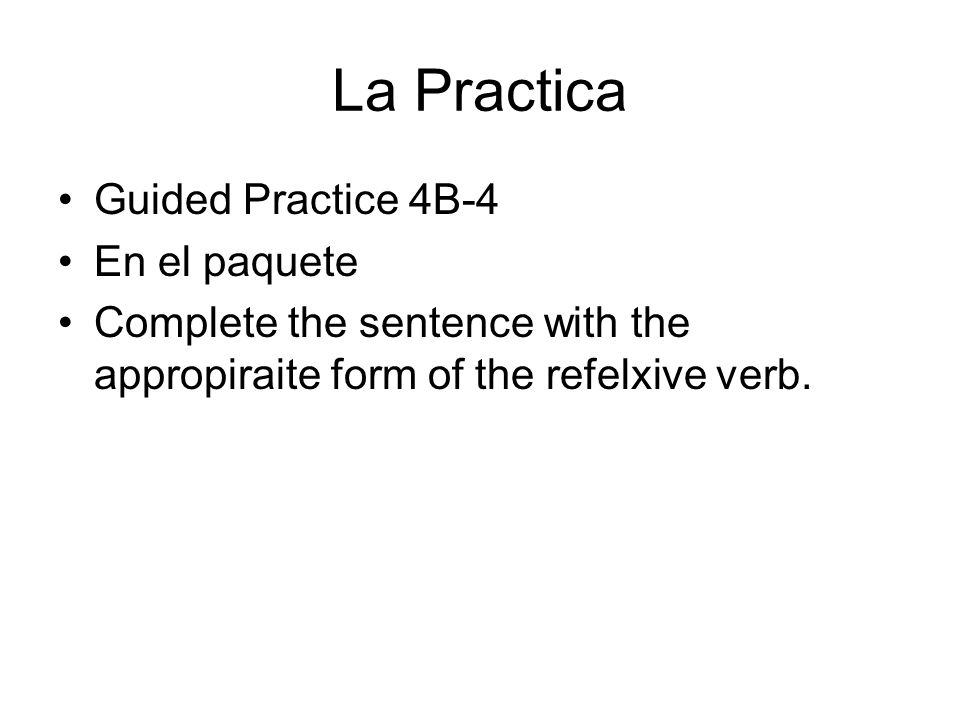 La Practica

• Guided Practice 4B-4
• En el paquete
• Complete the sentence with the appropiraite form of the refelxive verb.